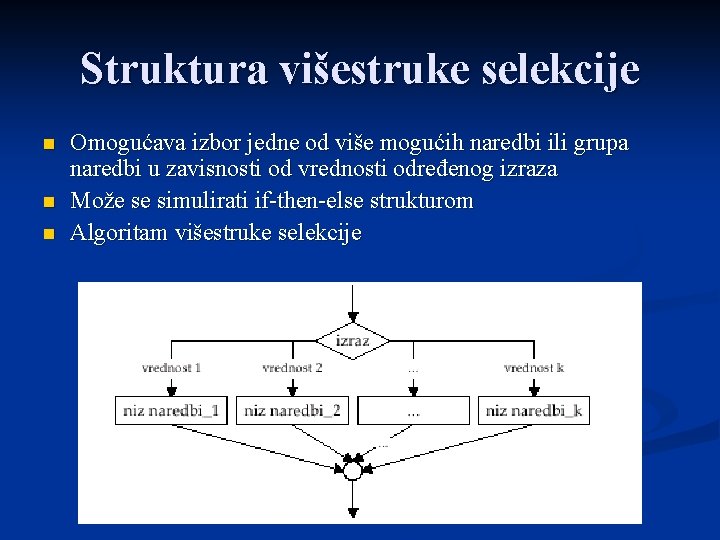 Struktura višestruke selekcije

Omogućava izbor jedne od više mogućih naredbi ili grupa naredbi u zavisnosti od vrednosti određenog izraza

Može se simulirati if-then-else strukturom

Algoritam višestruke selekcije

izraz

vrednost 1

vrednost 2

...

vrednost k

niz naredbi_1

niz naredbi_2

...

niz naredbi_k

...